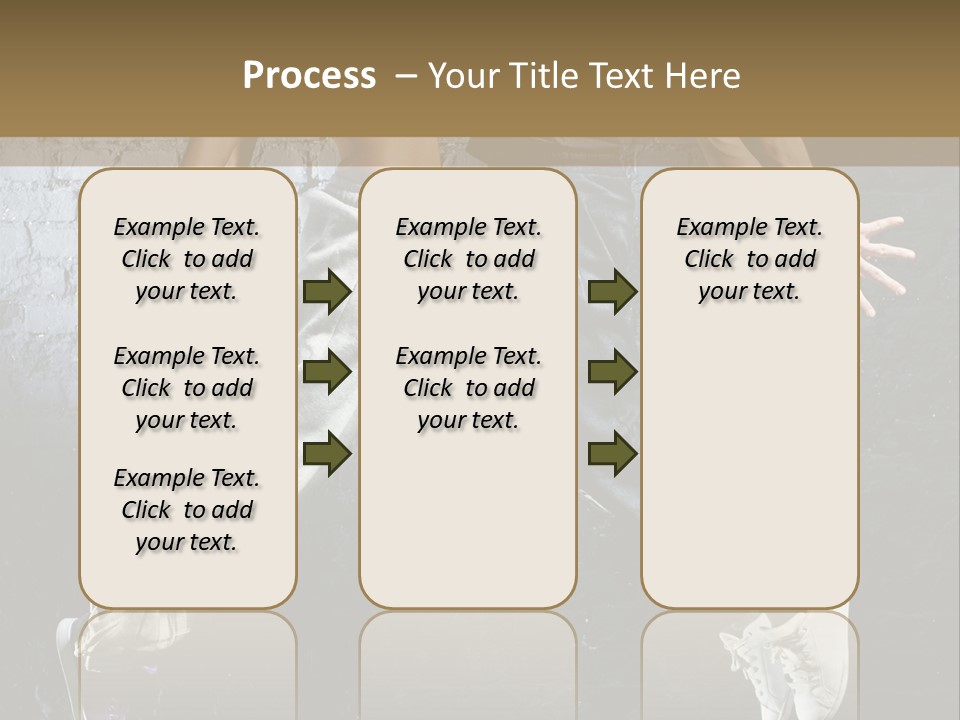 Process – Your Title Text Here

Example Text. Click to add your text.

Example Text. Click to add your text.

Example Text. Click to add your text.

Example Text. Click to add your text.

Example Text. Click to add your text.

Example Text. Click to add your text.